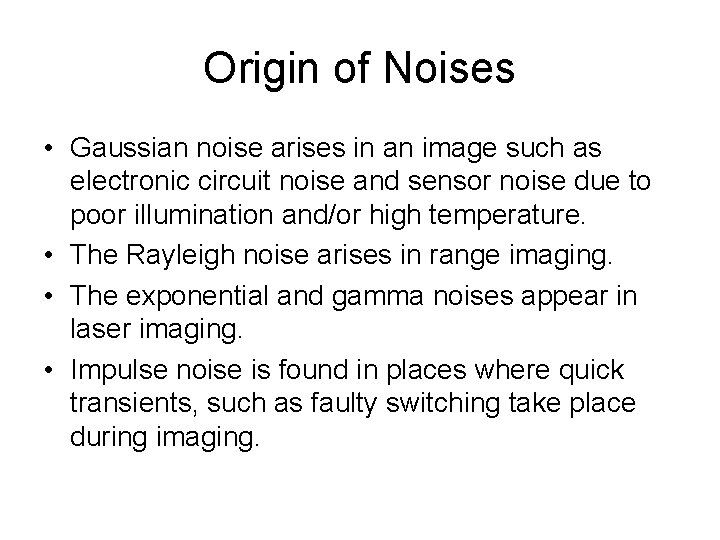 Origin of Noises

• Gaussian noise arises in an image such as electronic circuit noise and sensor noise due to poor illumination and/or high temperature.
• The Rayleigh noise arises in range imaging.
• The exponential and gamma noises appear in laser imaging.
• Impulse noise is found in places where quick transients, such as faulty switching take place during imaging.